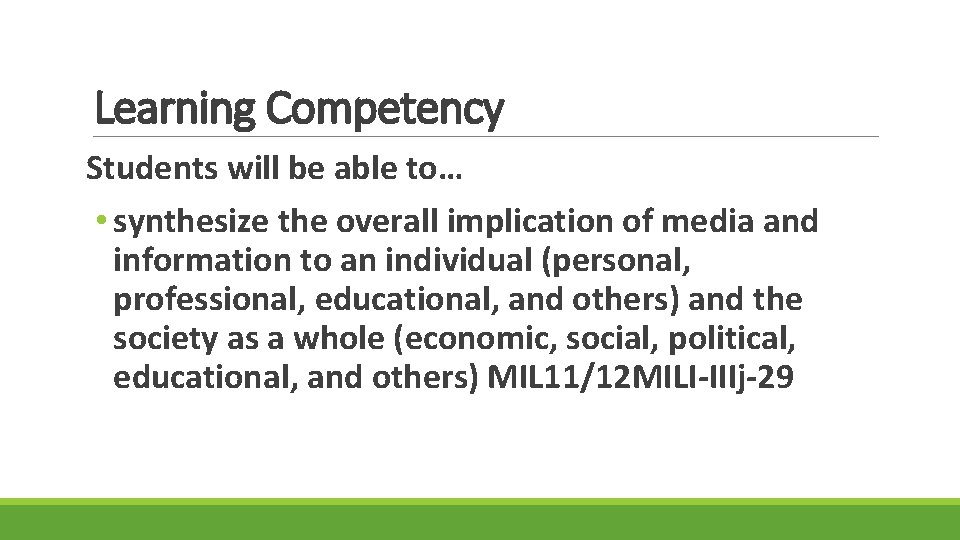 Learning Competency

Students will be able to…

• synthesize the overall implication of media and information to an individual (personal, professional, educational, and others) and the society as a whole (economic, social, political, educational, and others) MIL11/12MILI-IIIj-29